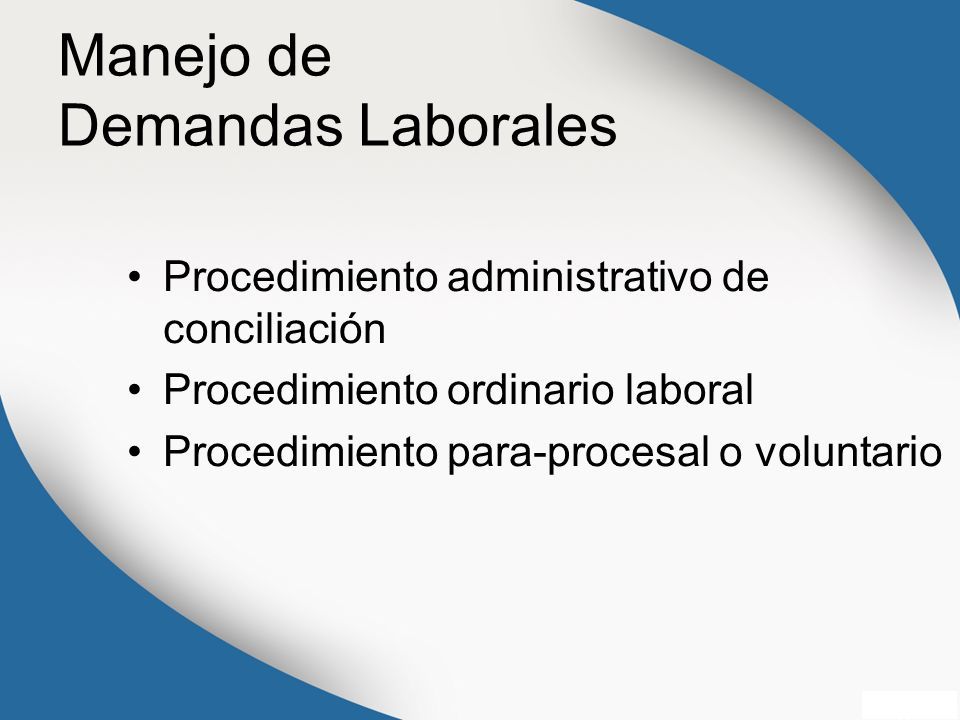 Manejo de
Demandas Laborales

• Procedimiento administrativo de conciliación
• Procedimiento ordinario laboral
• Procedimiento para-procesal o voluntario